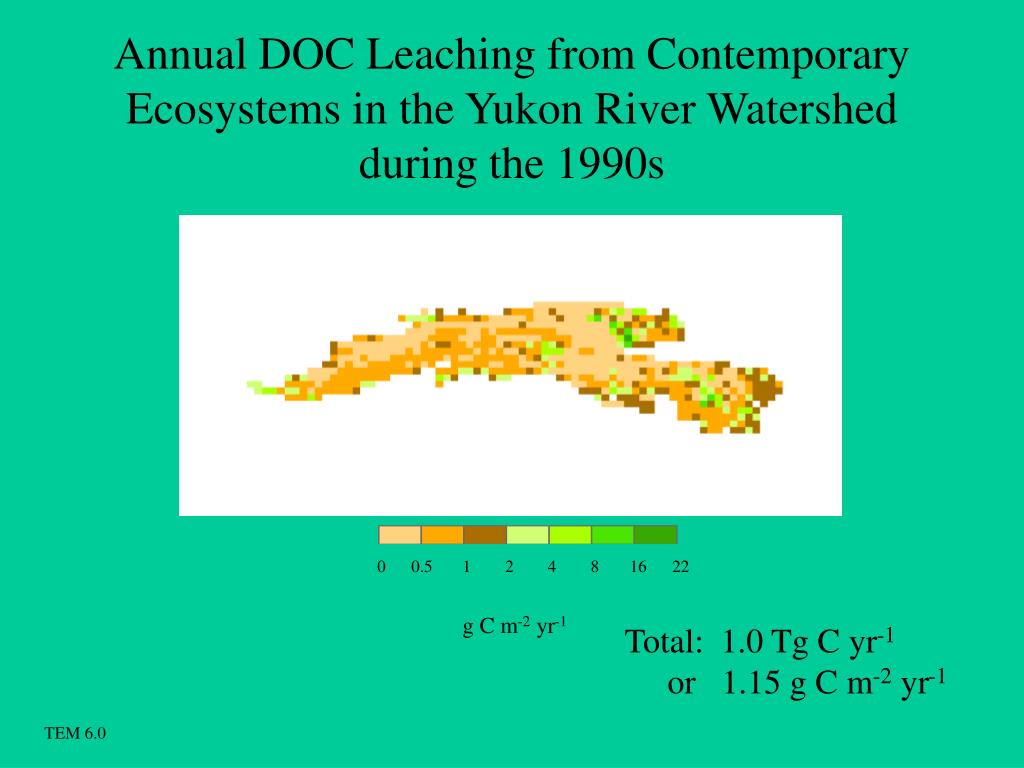 Annual DOC Leaching from Contemporary Ecosystems in the Yukon River Watershed during the 1990s

0 0.5 1 2 4 8 16 22

g C m$^{-2}$ yr$^{-1}$

Total: 1.0 Tg C yr$^{-1}$
or 1.15 g C m$^{-2}$ yr$^{-1}$

TEM 6.0